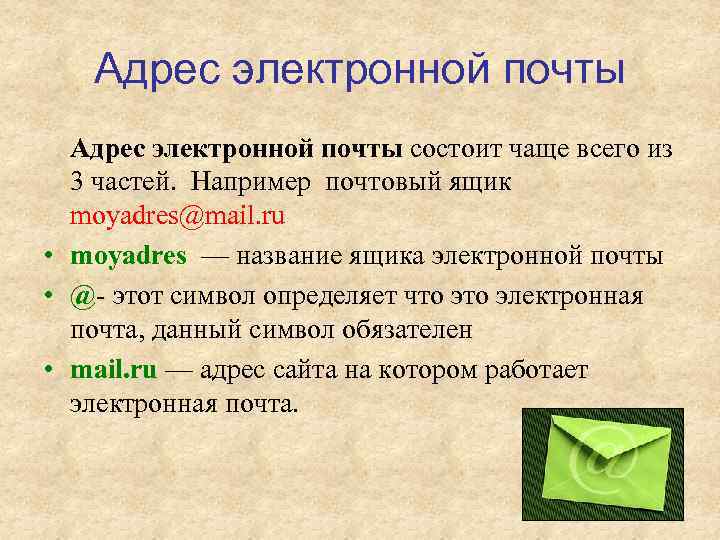 Адрес электронной почты

Адрес электронной почты состоит чаще всего из 3 частей. Например почтовый ящик moyadres@mail.ru

• moyadres — название ящика электронной почты
• @- этот символ определяет что это электронная почта, данный символ обязателен
• mail.ru — адрес сайта на котором работает электронная почта.

@